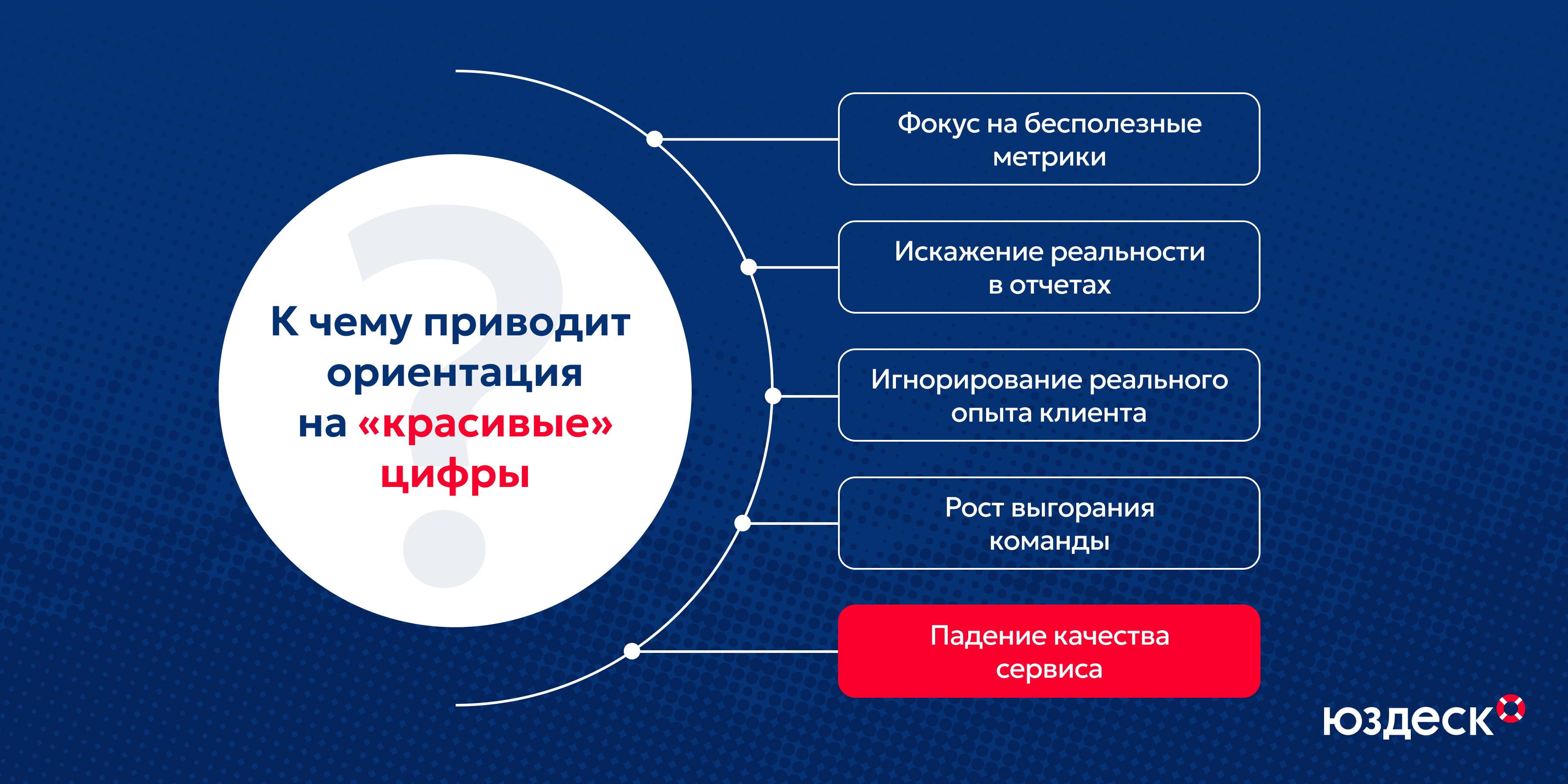 К чему приводит ориентация на «красивые» цифры

Фокус на бесполезные метрики

Искажение реальности в отчетах

Игнорирование реального опыта клиента

Рост выгорания команды

Падение качества сервиса

юздеск